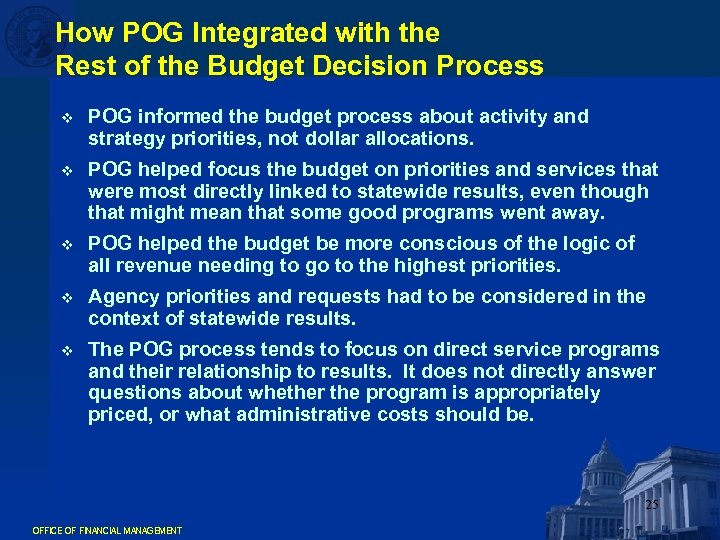 How POG Integrated with the Rest of the Budget Decision Process

❖ POG informed the budget process about activity and strategy priorities, not dollar allocations.

❖ POG helped focus the budget on priorities and services that were most directly linked to statewide results, even though that might mean that some good programs went away.

❖ POG helped the budget be more conscious of the logic of all revenue needing to go to the highest priorities.

❖ Agency priorities and requests had to be considered in the context of statewide results.

❖ The POG process tends to focus on direct service programs and their relationship to results. It does not directly answer questions about whether the program is appropriately priced, or what administrative costs should be.

25

OFFICE OF FINANCIAL MANAGEMENT